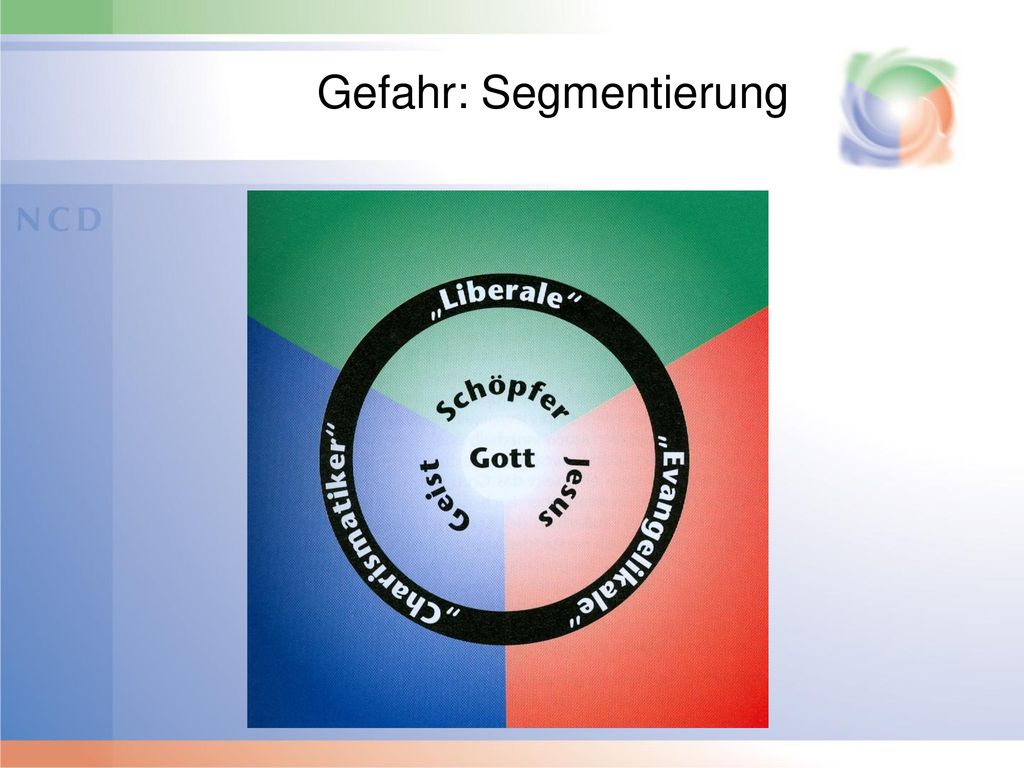 Gefahr: Segmentierung

NCD

„Liberale“

„Evangelikale“

„Charismatiker“

Schöpfer

Gott

Jesus

Geist